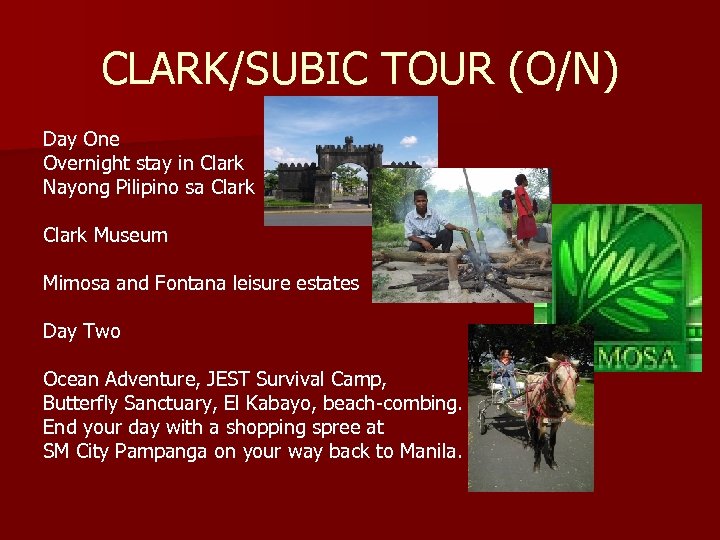 CLARK/SUBIC TOUR (O/N)

Day One
Overnight stay in Clark
Nayong Pilipino sa Clark

Clark Museum

Mimosa and Fontana leisure estates

Day Two

Ocean Adventure, JEST Survival Camp, Butterfly Sanctuary, El Kabayo, beach-combing. End your day with a shopping spree at SM City Pampanga on your way back to Manila.

MOSA